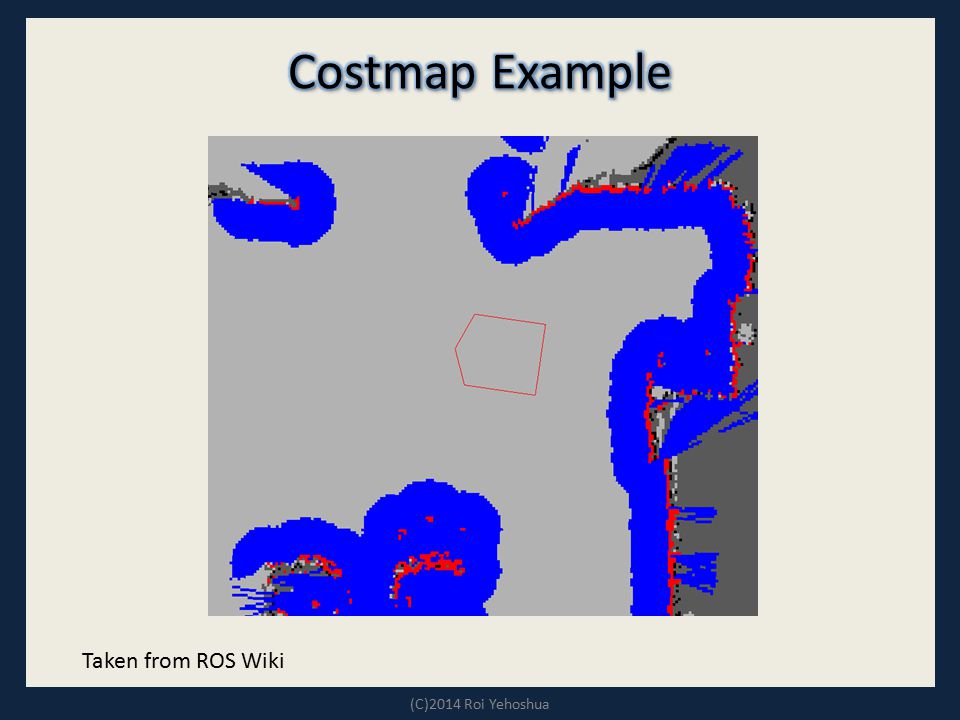 Costmap Example

Taken from ROS Wiki

(C)2014 Roi Yehoshua